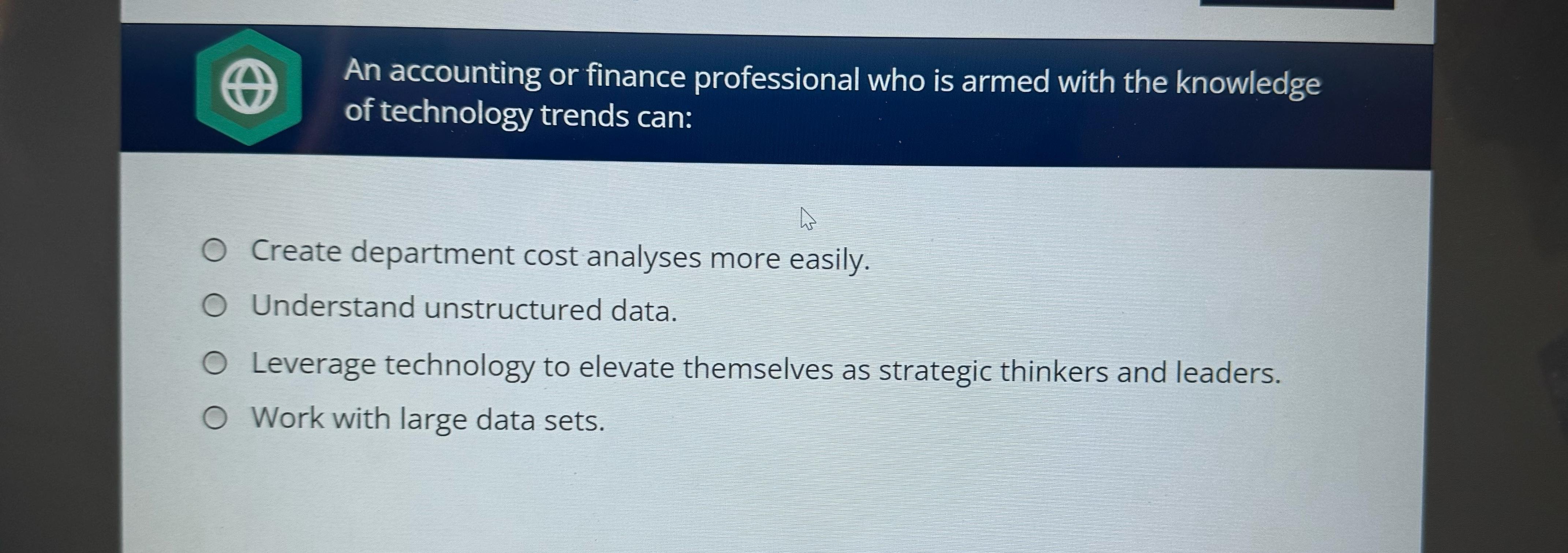 An accounting or finance professional who is armed with the knowledge of technology trends can:

Create department cost analyses more easily.

Understand unstructured data.

Leverage technology to elevate themselves as strategic thinkers and leaders.

Work with large data sets.